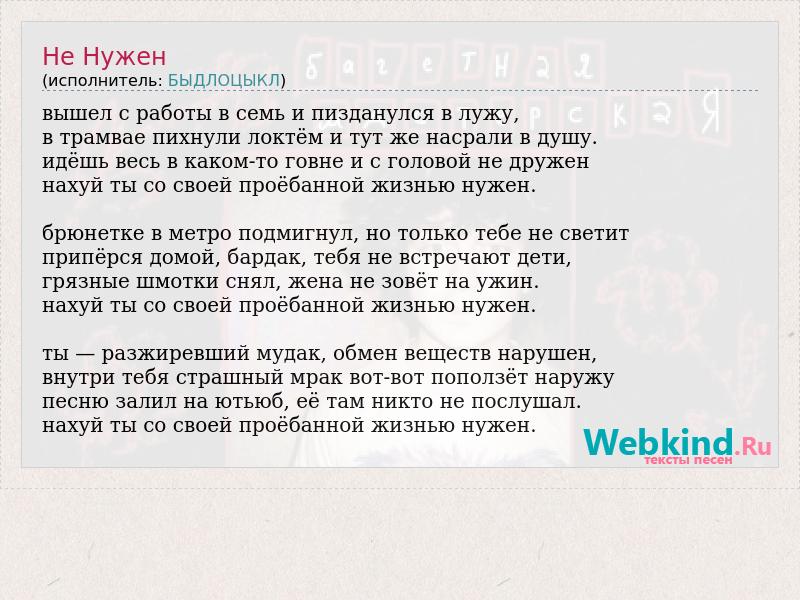 Не Нужен
(исполнитель: БЫДЛОЦЫКЛ)

вышел с работы в семь и пизданулся в лужу,
в трамвае пихнули локтём и тут же насрали в душу.
идёшь весь в каком-то говне и с головой не дружен
нахуй ты со своей проёбанной жизнью нужен.

брюнетке в метро подмигнул, но только тебе не светит
припёрся домой, бардак, тебя не встречают дети,
грязные шмотки снял, жена не зовёт на ужин.
нахуй ты со своей проёбанной жизнью нужен.

ты — разжиревший мудак, обмен веществ нарушен,
внутри тебя страшный мрак вот-вот поползёт наружу
песню залил на ютьюб, её там никто не послушал.
нахуй ты со своей проёбанной жизнью нужен.

Webkind.Ru
тексты песен